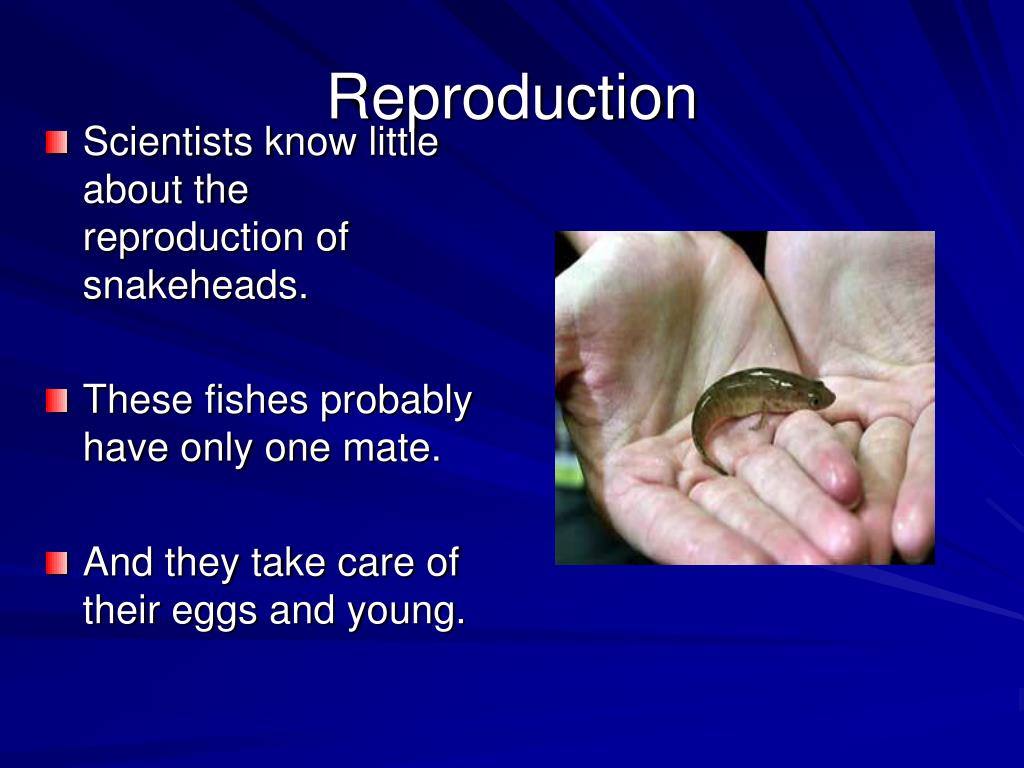 Reproduction

Scientists know little about the reproduction of snakeheads.

These fishes probably have only one mate.

And they take care of their eggs and young.